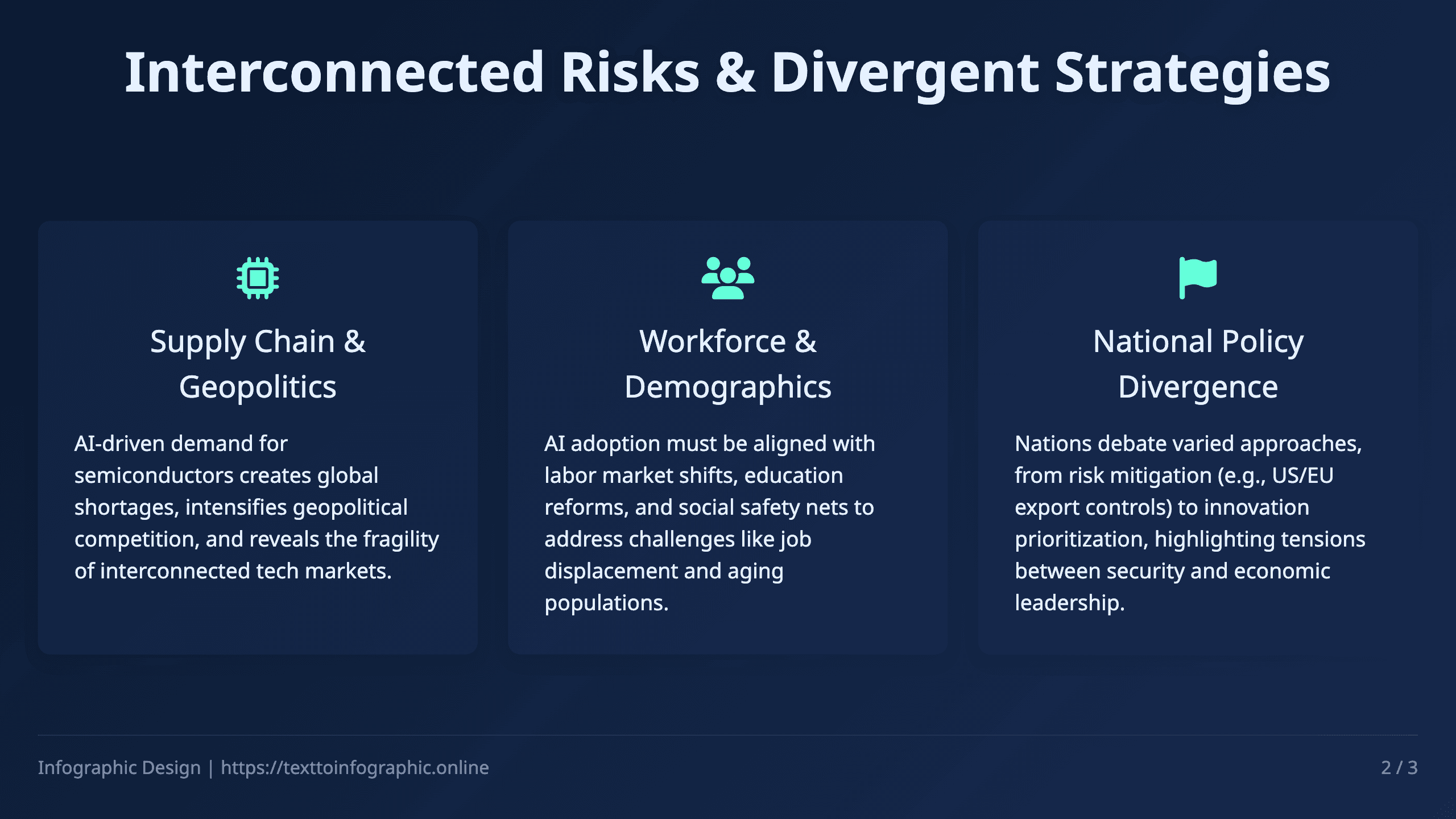 Interconnected Risks & Divergent Strategies

Supply Chain & Geopolitics

AI-driven demand for semiconductors creates global shortages, intensifies geopolitical competition, and reveals the fragility of interconnected tech markets.

Workforce & Demographics

AI adoption must be aligned with labor market shifts, education reforms, and social safety nets to address challenges like job displacement and aging populations.

National Policy Divergence

Nations debate varied approaches, from risk mitigation (e.g., US/EU export controls) to innovation prioritization, highlighting tensions between security and economic leadership.

Infographic Design | https://texttoinfographic.online

2 / 3